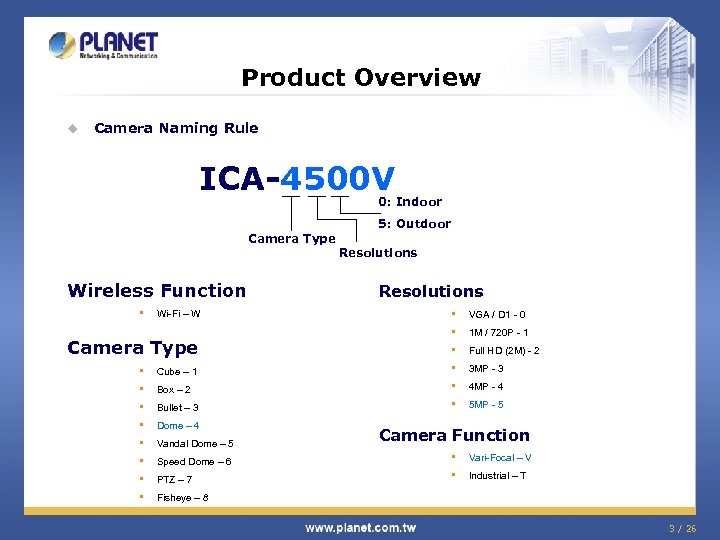 PLANET
Networking & Communication

Product Overview

Camera Naming Rule

ICA-4500V

0: Indoor
5: Outdoor
Camera Type
Resolutions

Wireless Function

- Wi-Fi – W

Camera Type

- Cube – 1
- Box – 2
- Bullet – 3
- Dome – 4
- Vandal Dome – 5
- Speed Dome – 6
- PTZ – 7
- Fisheye – 8

Resolutions

- VGA / D1 - 0
- 1M / 720P - 1
- Full HD (2M) - 2
- 3MP - 3
- 4MP - 4
- 5MP - 5

Camera Function

- Vari-Focal – V
- Industrial – T

www.planet.com.tw

3 / 26